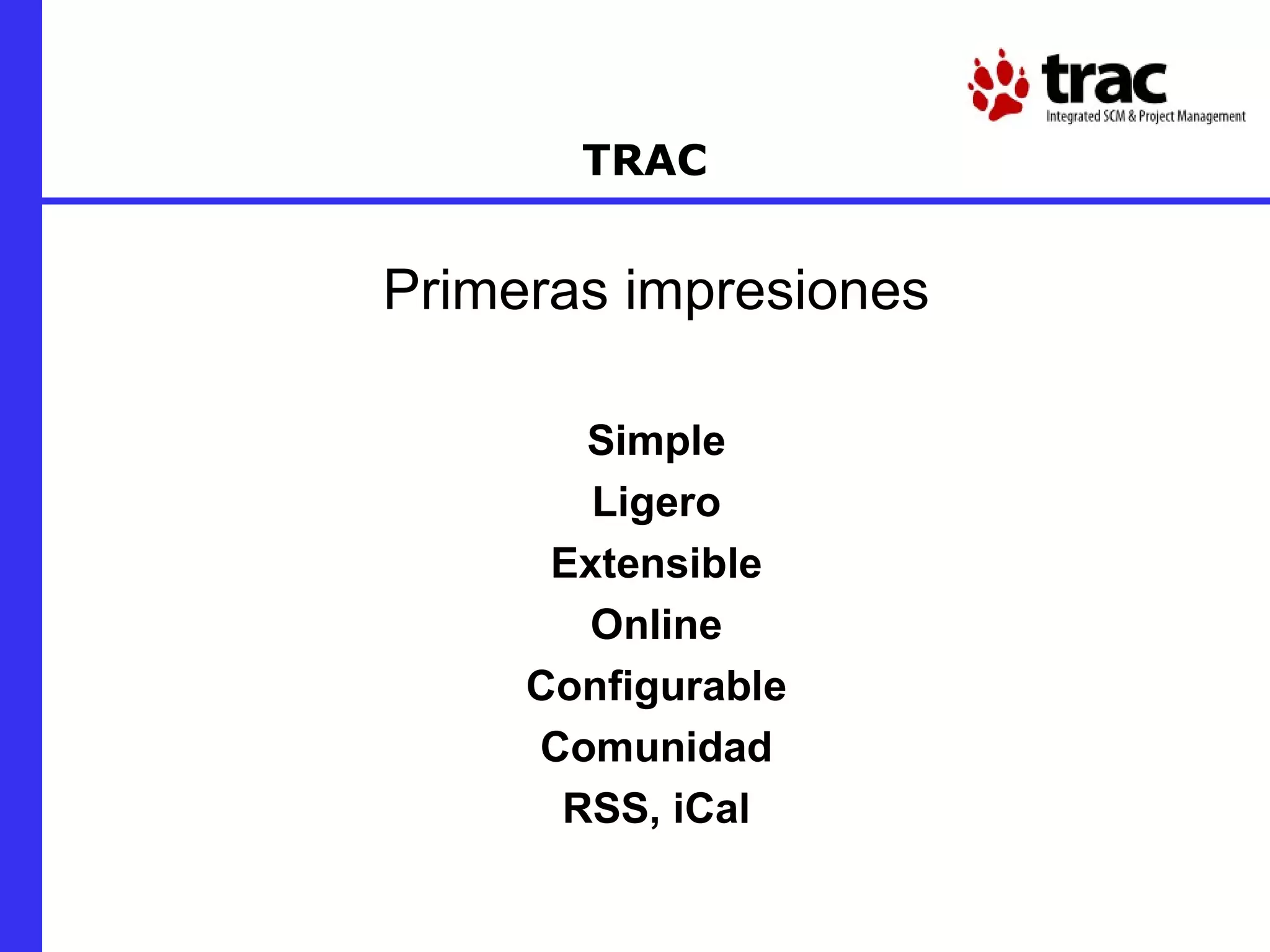 trac
Integrated SCM & Project Management

TRAC

Primeras impresiones

Simple
Ligero
Extensible
Online
Configurable
Comunidad
RSS, iCal